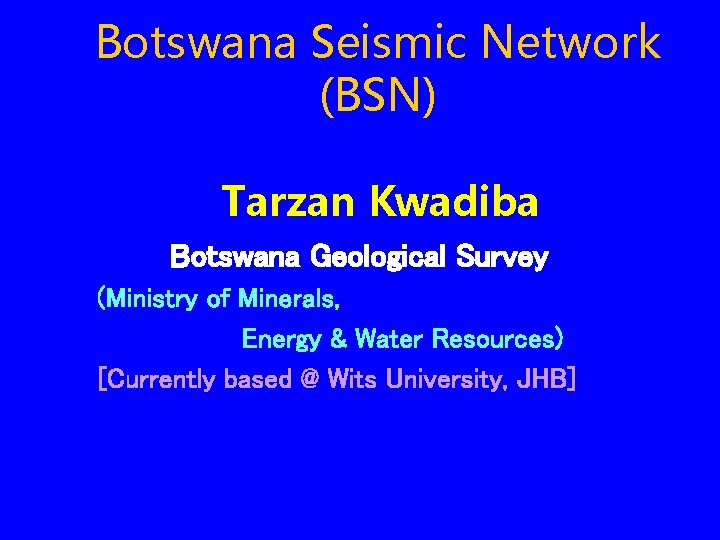 Botswana Seismic Network (BSN)

Tarzan Kwadiba

Botswana Geological Survey

(Ministry of Minerals, Energy & Water Resources)

[Currently based @ Wits University, JHB]